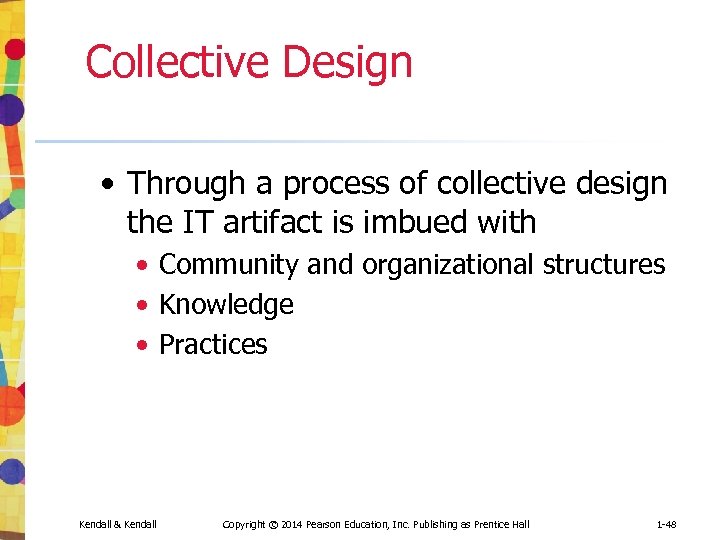 Collective Design

• Through a process of collective design the IT artifact is imbued with
    • Community and organizational structures
    • Knowledge
    • Practices

Kendall & Kendall    Copyright © 2014 Pearson Education, Inc. Publishing as Prentice Hall    1-48